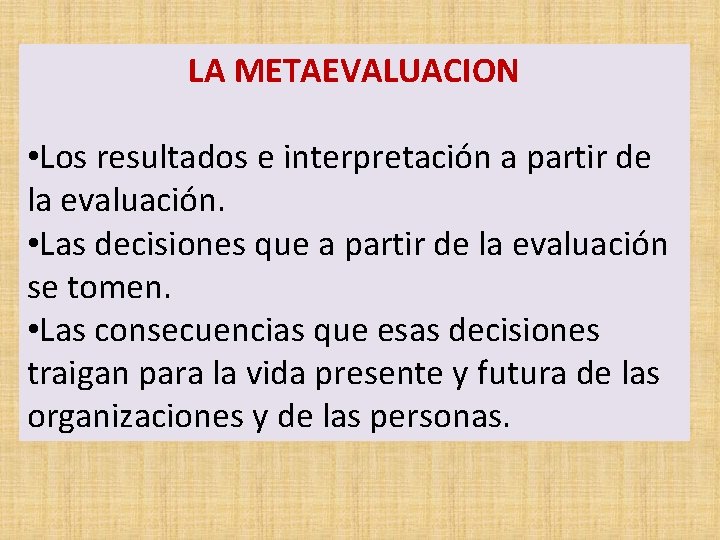 LA METAEVALUACION

•Los resultados e interpretación a partir de la evaluación.
•Las decisiones que a partir de la evaluación se tomen.
•Las consecuencias que esas decisiones traigan para la vida presente y futura de las organizaciones y de las personas.